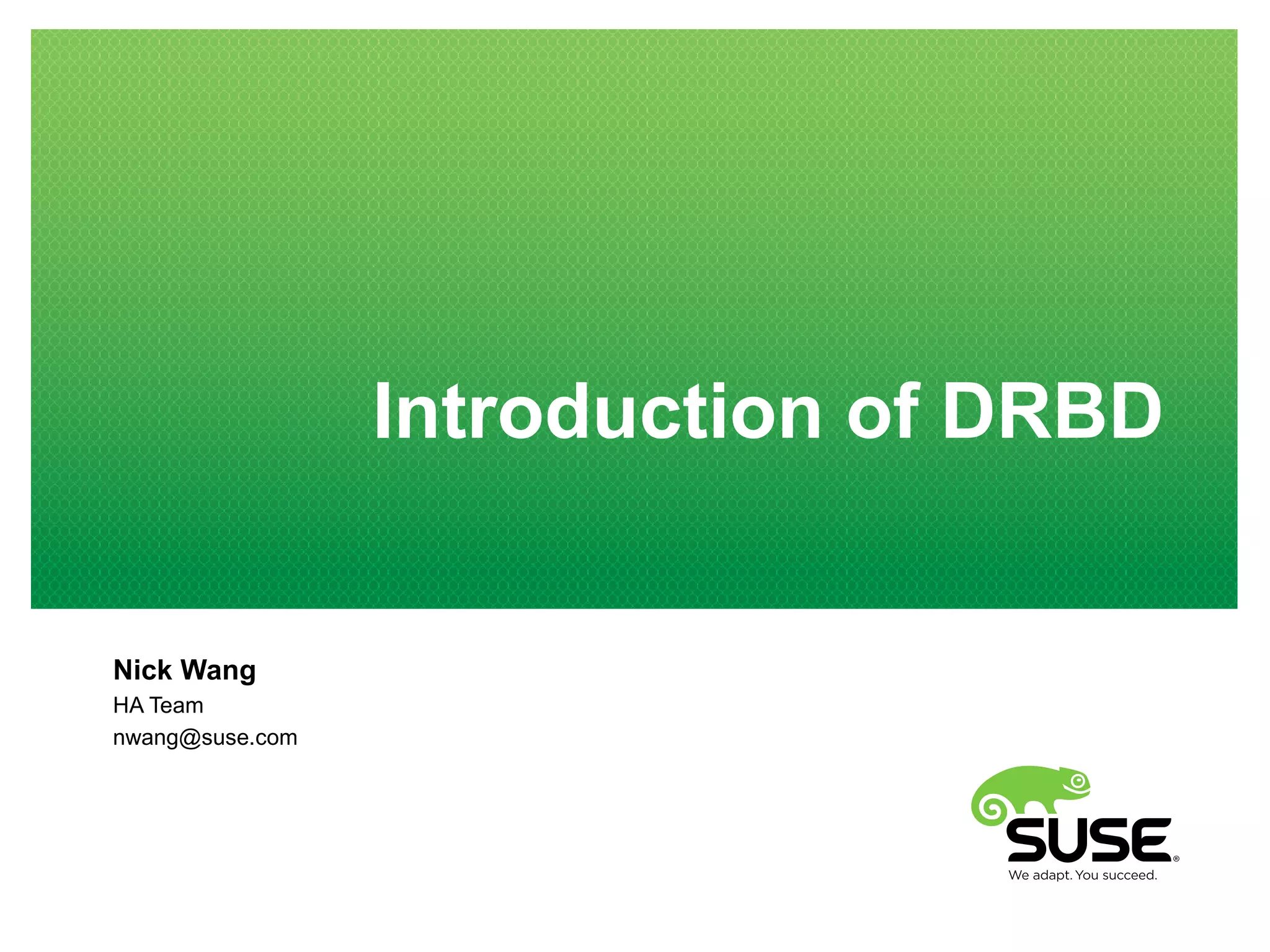 Introduction of DRBD

Nick Wang
HA Team
nwang@suse.com

SUSE®
We adapt. You succeed.